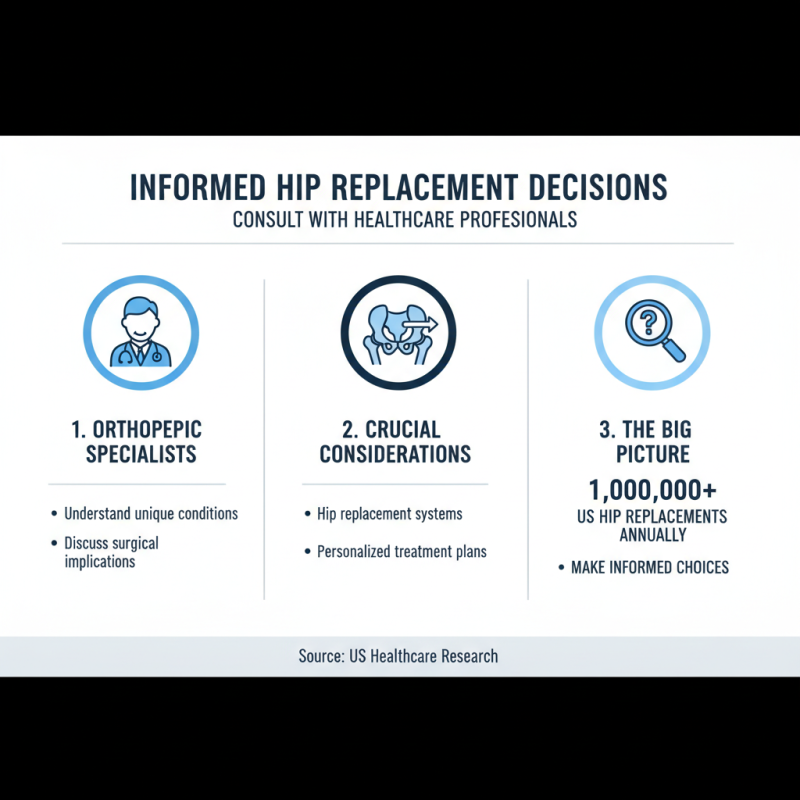 INFORMED HIP REPLACEMENT DECISIONS
CONSULT WITH HEALTHCARE PROFESIONALS

1. ORTHOPEPIC SPECIALISTS

• Understand unique conditions
• Discuss surgical implications

2. CRUCIAL CONSIDERATIONS

• Hip replacement systems
• Personalized treatment plans

3. THE BIG PICTURE

1,000,000+
US HIP REPLACEMENTS ANNUALLY

• MAKE INFORMED CHOICES

Source: US Healthcare Research